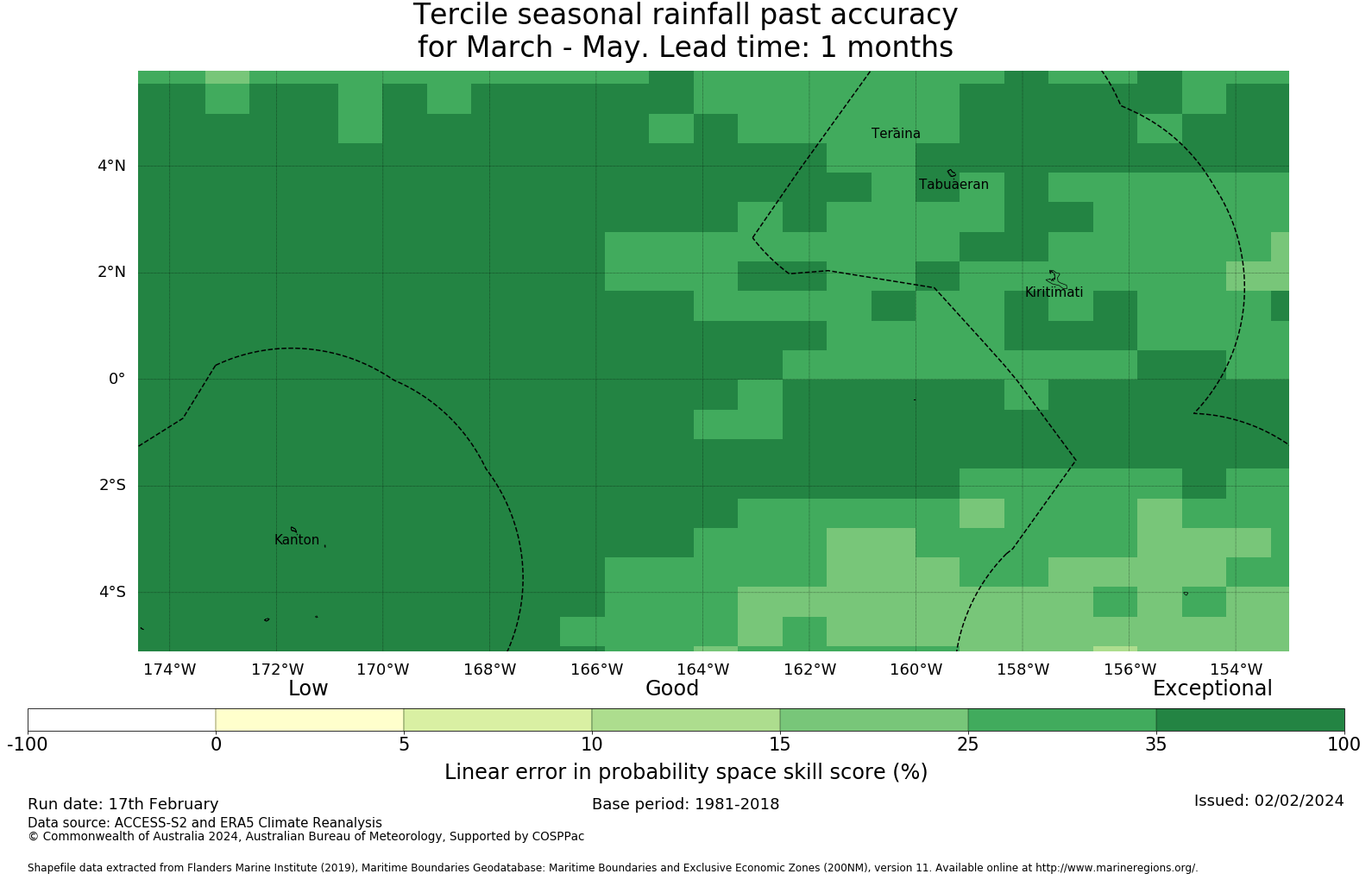 Tercile seasonal rainfall past accuracy
for March - May. Lead time: 1 months

Teraina
Tabuaeran
Kiritimati
Kanton

4°N
2°N
0°
2°S
4°S

174°W 172°W 170°W 168°W 166°W 164°W 162°W 160°W 158°W 156°W 154°W

Low
Good
Exceptional

-100 0 5 10 15 25 35 100

Linear error in probability space skill score (%)

Run date: 17th February
Base period: 1981-2018
Issued: 02/02/2024
Data source: ACCESS-S2 and ERA5 Climate Reanalysis
© Commonwealth of Australia 2024, Australian Bureau of Meteorology, Supported by COSPPac

Shapefile data extracted from Flanders Marine Institute (2019), Maritime Boundaries Geodatabase: Maritime Boundaries and Exclusive Economic Zones (200NM), version 11. Available online at http://www.marineregions.org/.